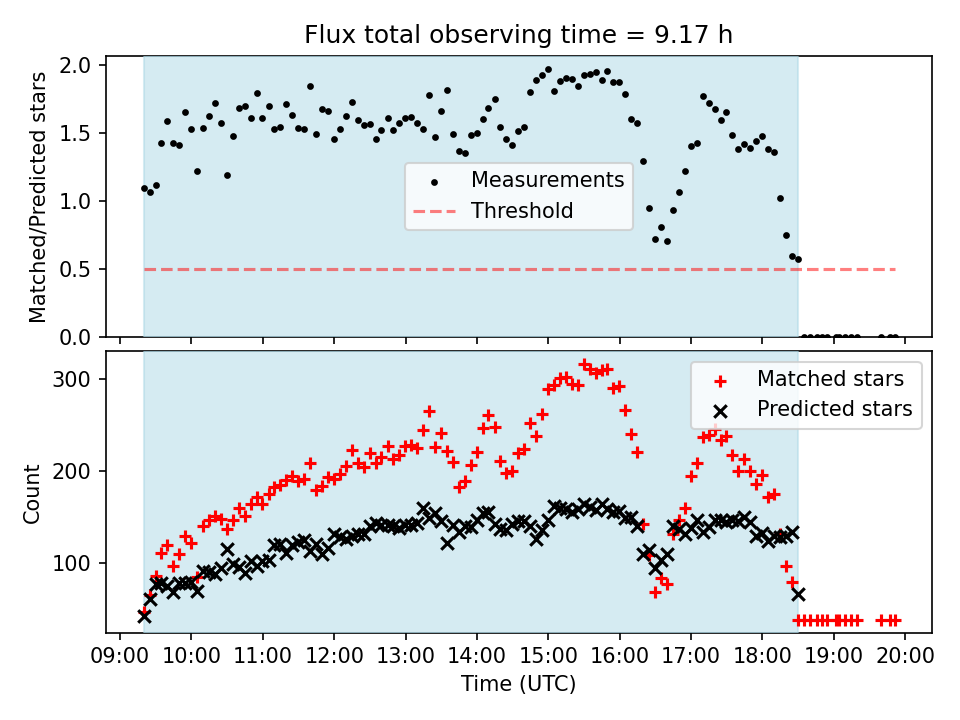 Flux total observing time = 9.17 h

Matched/Predicted stars

2.0
1.5
1.0
0.5
0.0

Measurements
Threshold

Count

300
200
100

Matched stars
Predicted stars

09:00 10:00 11:00 12:00 13:00 14:00 15:00 16:00 17:00 18:00 19:00 20:00

Time (UTC)